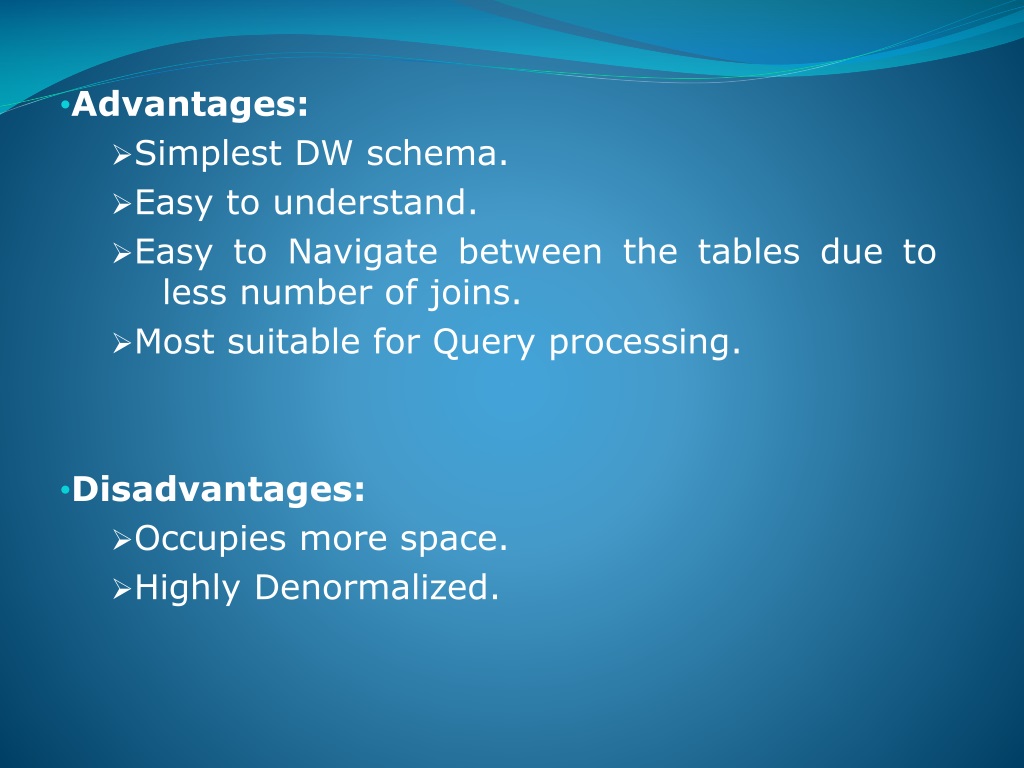 • Advantages:
➢ Simplest DW schema.
➢ Easy to understand.
➢ Easy to Navigate between the tables due to less number of joins.
➢ Most suitable for Query processing.

• Disadvantages:
➢ Occupies more space.
➢ Highly Denormalized.